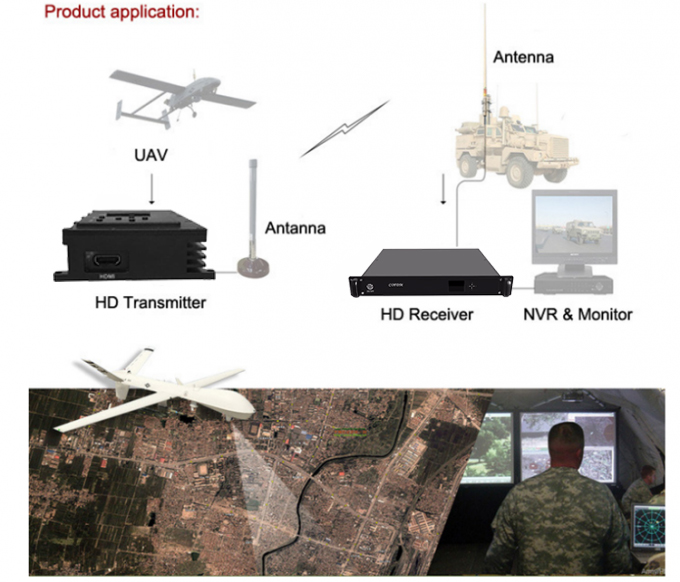 Product application:

Antenna

UAV

Antanna

HDMI

HD Transmitter

COFDM

HD Receiver

NVR & Monitor